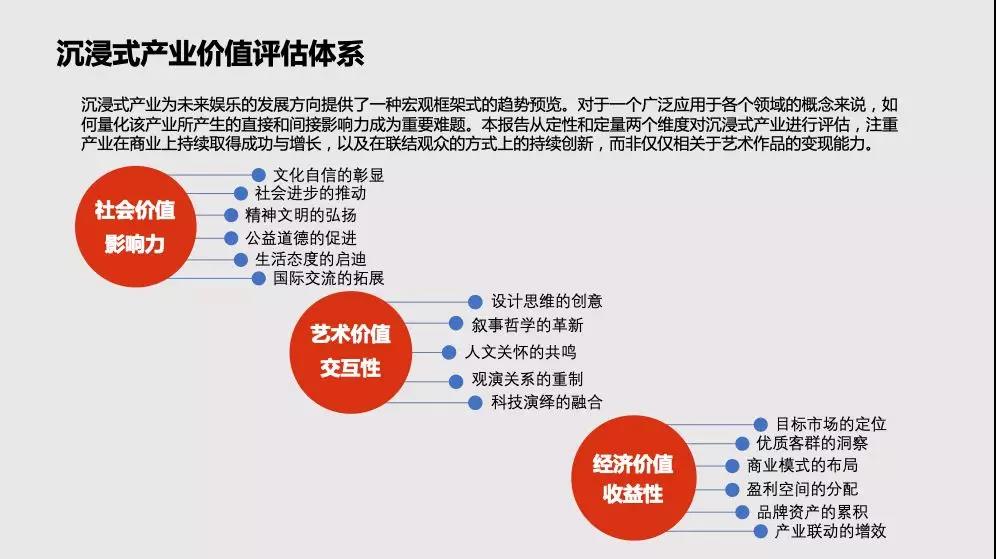 沉浸式产业价值评估体系

沉浸式产业为未来娱乐的发展方向提供了一种宏观框架式的趋势预览。对于一个广泛应用于各个领域的概念来说，如何量化该产业所产生的直接和间接影响力成为重要难题。本报告从定性和定量两个维度对沉浸式产业进行评估，注重产业在商业上持续取得成功与增长，以及在联结观众的方式上的持续创新，而非仅仅相关于艺术作品的变现能力。

社会价值
影响力

文化自信的彰显
社会进步的推动
精神文明的弘扬
公益道德的促进
生活态度的启迪
国际交流的拓展

艺术价值
交互性

设计思维的创意
叙事哲学的革新
人文关怀的共鸣
观演关系的重制
科技演绎的融合

经济价值
收益性

目标市场的定位
优质客群的洞察
商业模式的布局
盈利空间的分配
品牌资产的累积
产业联动的增效